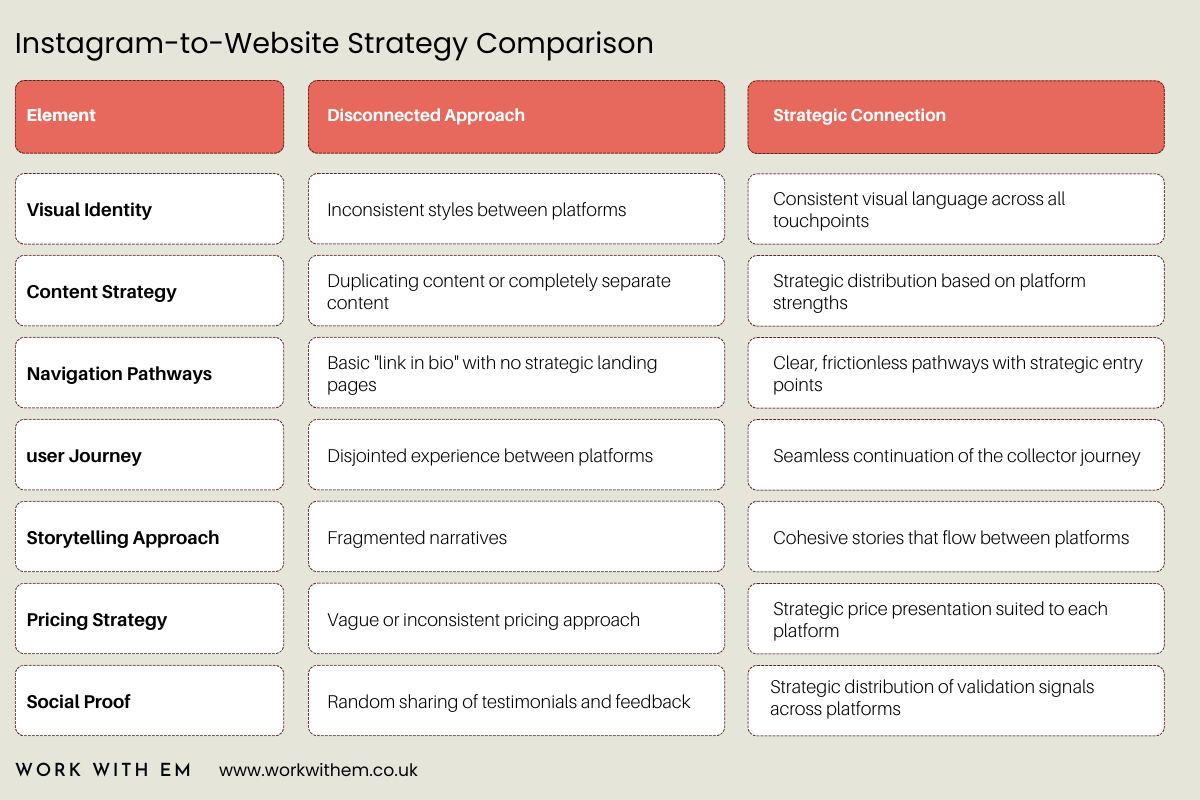 Instagram-to-Website Strategy Comparison

| Element | Disconnected Approach | Strategic Connection |
|---|---|---|
| Visual Identity | Inconsistent styles between platforms | Consistent visual language across all touchpoints |
| Content Strategy | Duplicating content or completely separate content | Strategic distribution based on platform strengths |
| Navigation Pathways | Basic "link in bio" with no strategic landing pages | Clear, frictionless pathways with strategic entry points |
| user Journey | Disjointed experience between platforms | Seamless continuation of the collector journey |
| Storytelling Approach | Fragmented narratives | Cohesive stories that flow between platforms |
| Pricing Strategy | Vague or inconsistent pricing approach | Strategic price presentation suited to each platform |
| Social Proof | Random sharing of testimonials and feedback | Strategic distribution of validation signals across platforms |

WORK WITH EM www.workwithem.co.uk